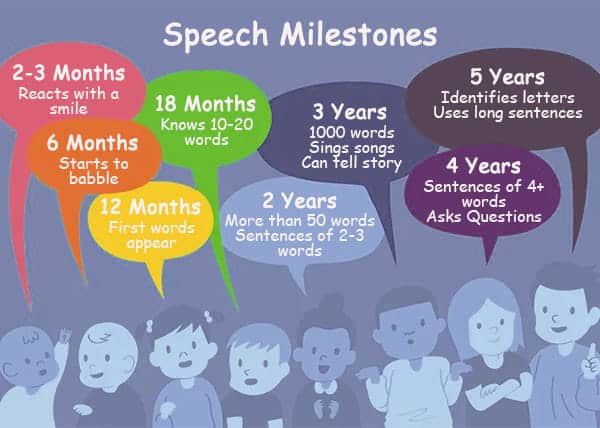 Speech Milestones

2-3 Months
Reacts with a smile

6 Months
Starts to babble

12 Months
First words appear

18 Months
Knows 10-20 words

2 Years
More than 50 words
Sentences of 2-3 words

3 Years
1000 words
Sings songs
Can tell story

4 Years
Sentences of 4+ words
Asks Questions

5 Years
Identifies letters
Uses long sentences